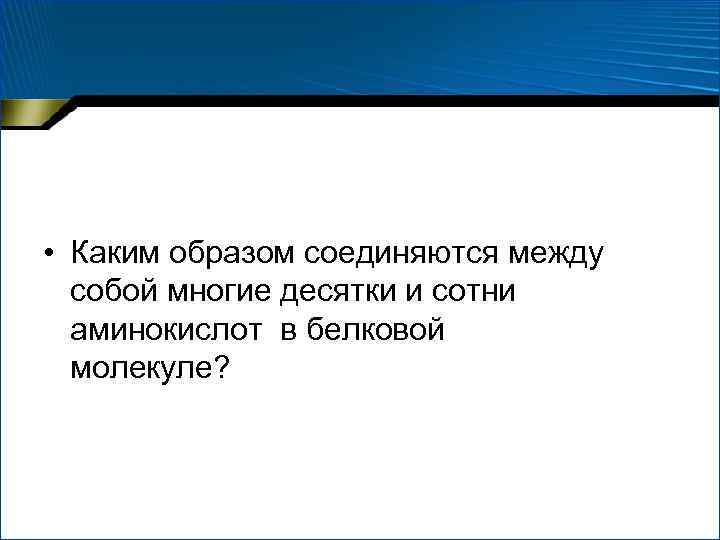 • Каким образом соединяются между собой многие десятки и сотни аминокислот в белковой молекуле?